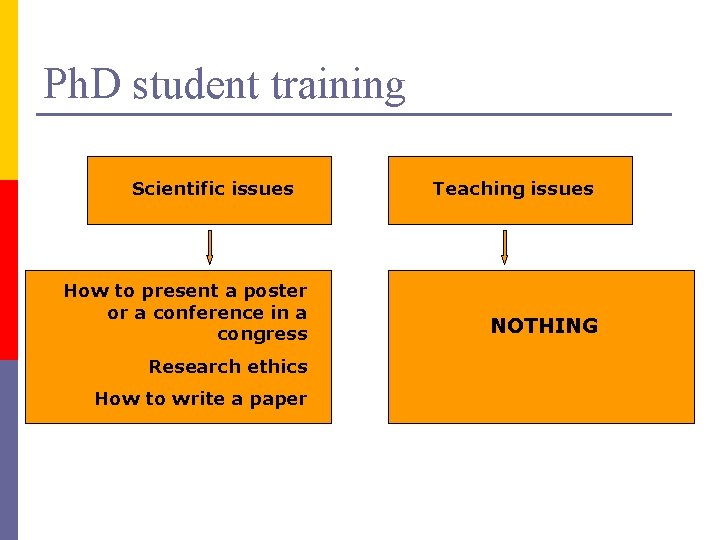 PhD student training

Scientific issues

How to present a poster or a conference in a congress

Research ethics

How to write a paper

Teaching issues

NOTHING